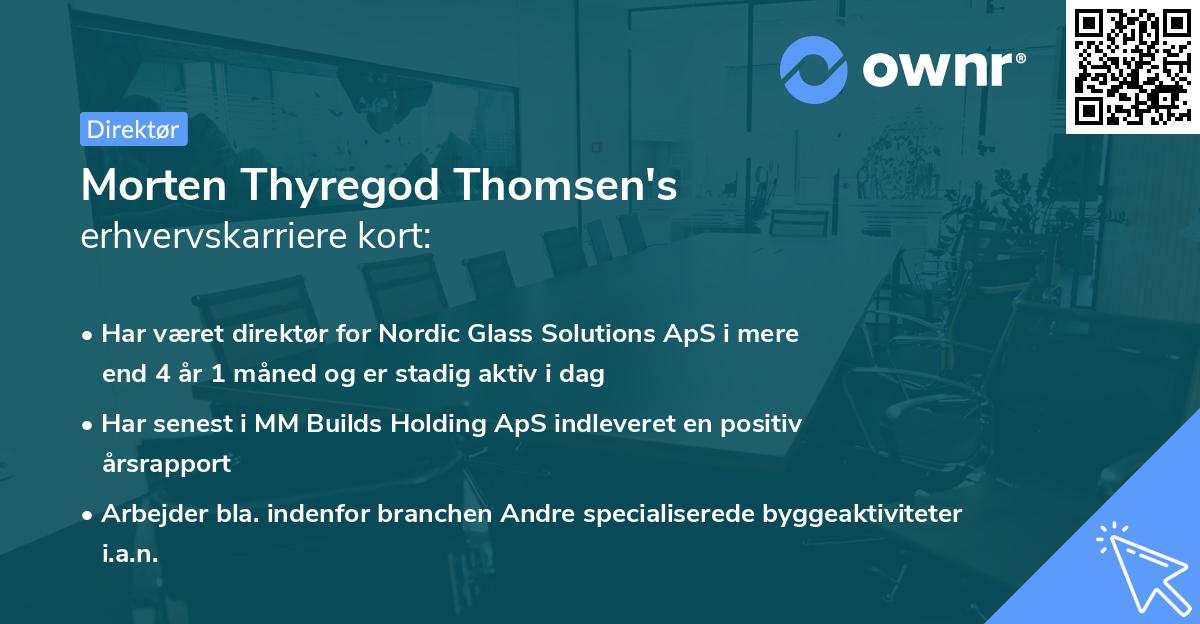 ownr®

Direktør

Morten Thyregod Thomsen's
erhvervskarriere kort:

• Har været direktør for Nordic Glass Solutions ApS i mere end 4 år 1 måned og er stadig aktiv i dag

• Har senest i MM Builds Holding ApS indleveret en positiv årsrapport

• Arbejder bla. indenfor branchen Andre specialiserede byggeaktiviteter i.a.n.